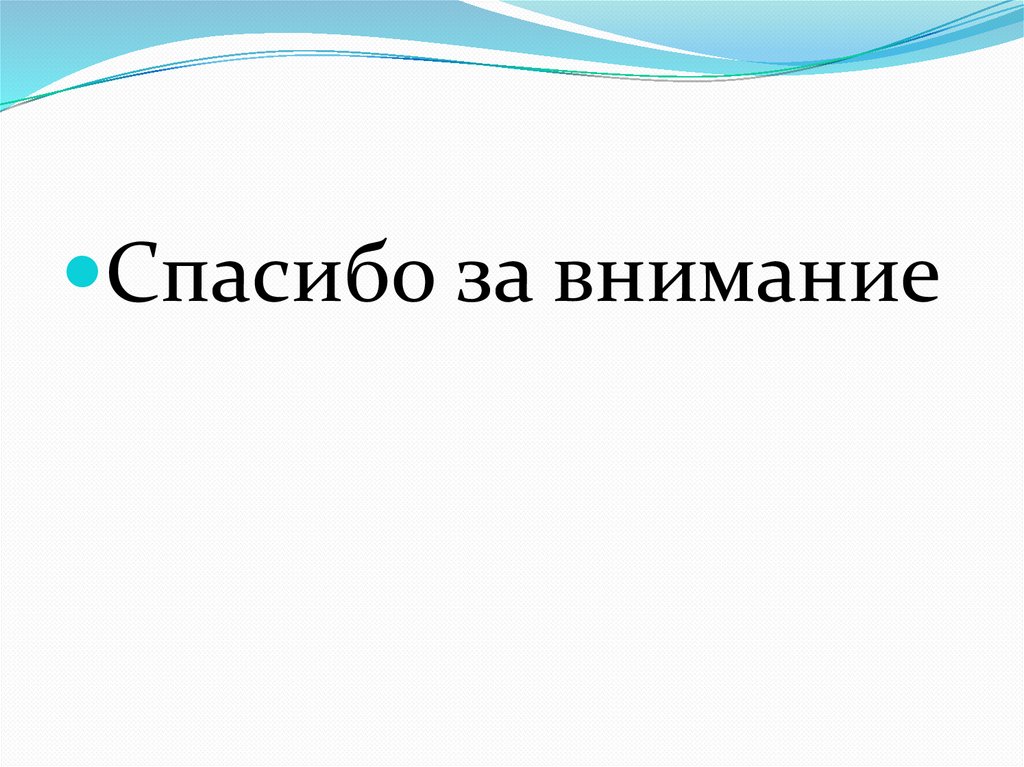 Спасибо за внимание